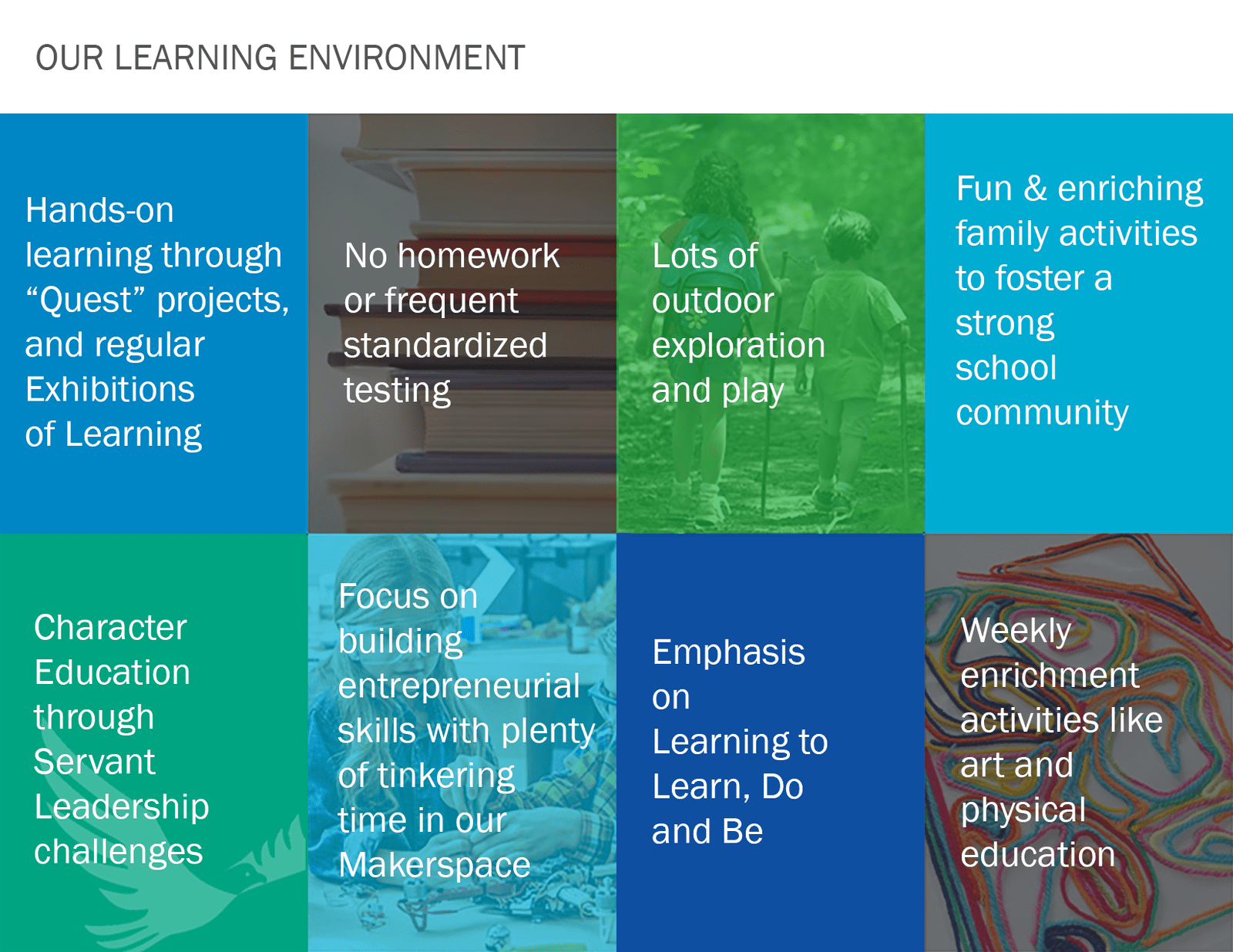 OUR LEARNING ENVIRONMENT

Hands-on learning through “Quest” projects, and regular Exhibitions of Learning

No homework or frequent standardized testing

Lots of outdoor exploration and play

Fun & enriching family activities to foster a strong school community

Character Education through Servant Leadership challenges

Focus on building entrepreneurial skills with plenty of tinkering time in our Makerspace

Emphasis on Learning to Learn, Do and Be

Weekly enrichment activities like art and physical education